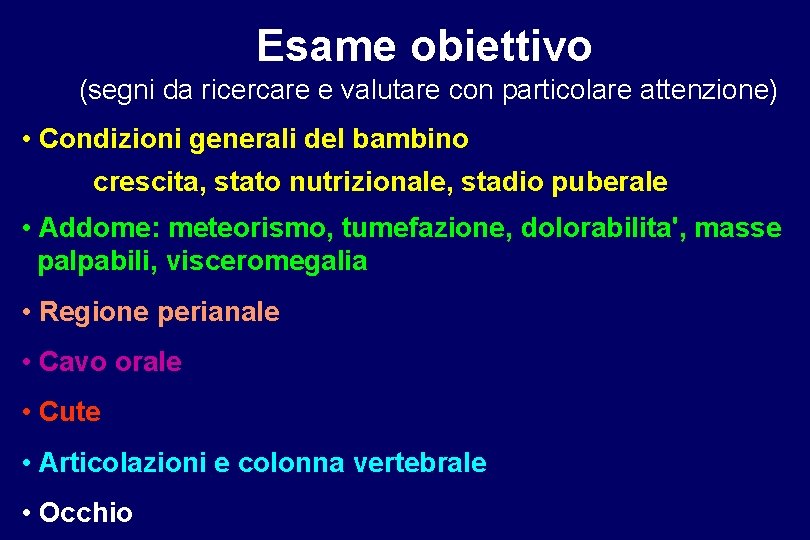 Esame obiettivo
(segni da ricercare e valutare con particolare attenzione)

• Condizioni generali del bambino
crescita, stato nutrizionale, stadio puberale

• Addome: meteorismo, tumefazione, dolorabilita', masse palpabili, visceromegalia

• Regione perianale

• Cavo orale

• Cute

• Articolazioni e colonna vertebrale

• Occhio